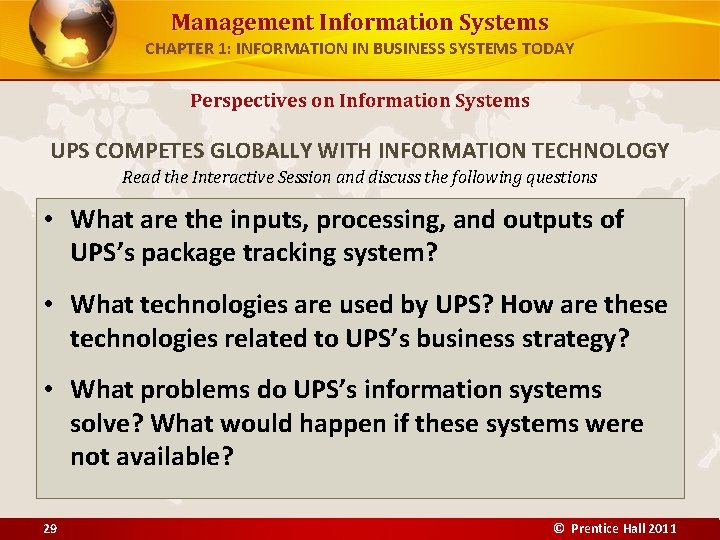 Management Information Systems
CHAPTER 1: INFORMATION IN BUSINESS SYSTEMS TODAY

Perspectives on Information Systems

UPS COMPETES GLOBALLY WITH INFORMATION TECHNOLOGY
Read the Interactive Session and discuss the following questions

• What are the inputs, processing, and outputs of UPS's package tracking system?

• What technologies are used by UPS? How are these technologies related to UPS's business strategy?

• What problems do UPS's information systems solve? What would happen if these systems were not available?

29

© Prentice Hall 2011